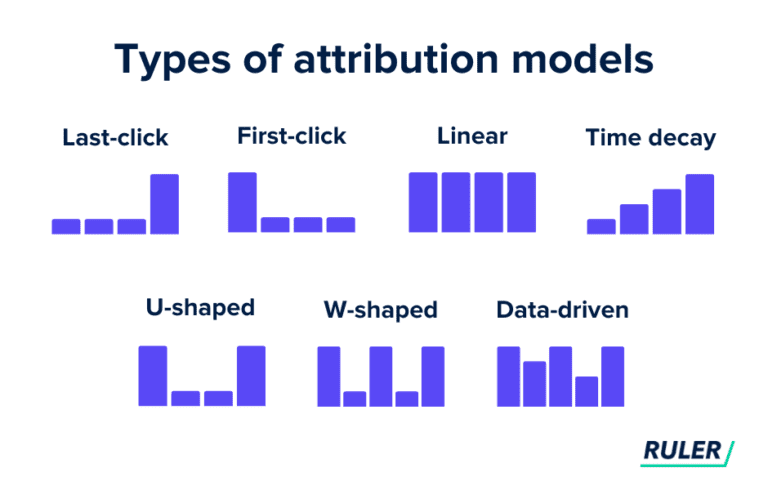 Types of attribution models

Last-click

First-click

Linear

Time decay

U-shaped

W-shaped

Data-driven

RULER